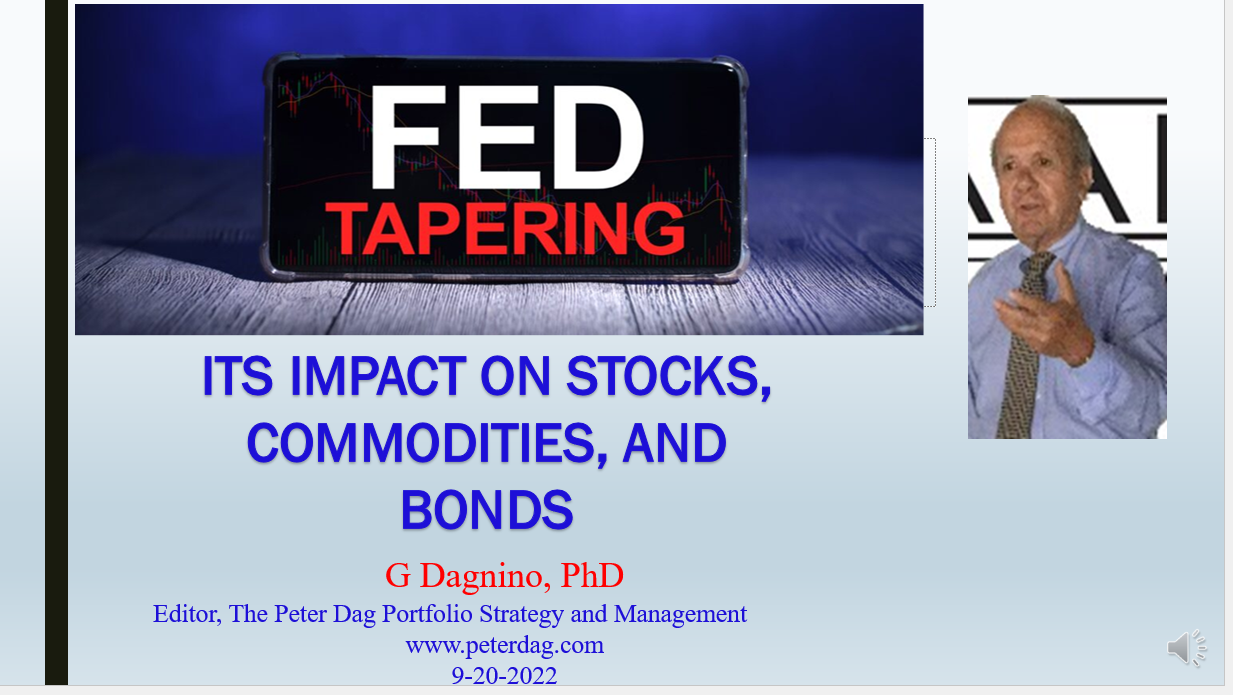 FED
TAPERING

ITS IMPACT ON STOCKS, COMMODITIES, AND BONDS

G Dagnino, PhD
Editor, The Peter Dag Portfolio Strategy and Management
www.peterdag.com
9-20-2022